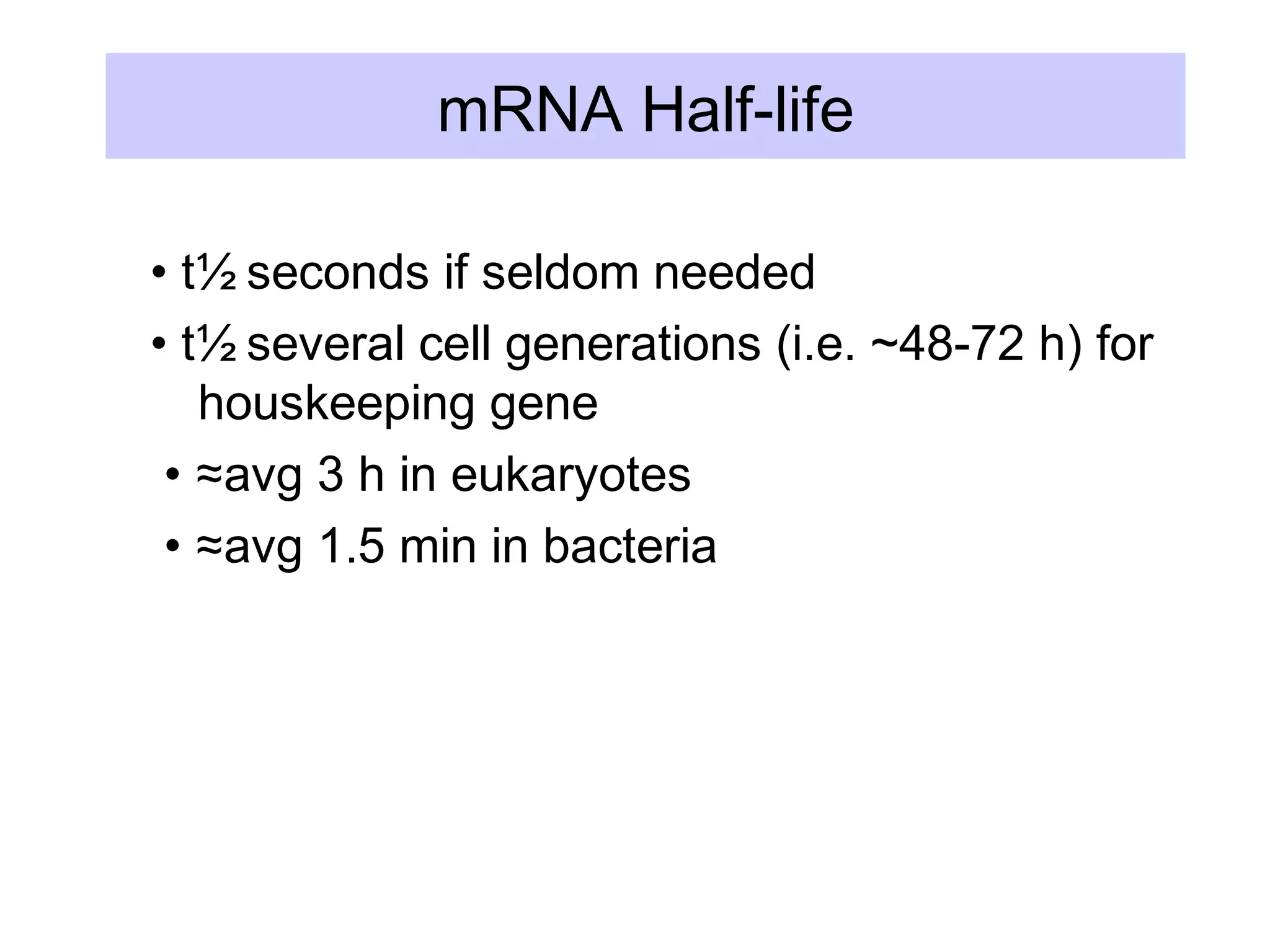 mRNA Half-life

• t½ seconds if seldom needed

• t½ several cell generations (i.e. ~48-72 h) for houskeeping gene

• ≈avg 3 h in eukaryotes

• ≈avg 1.5 min in bacteria